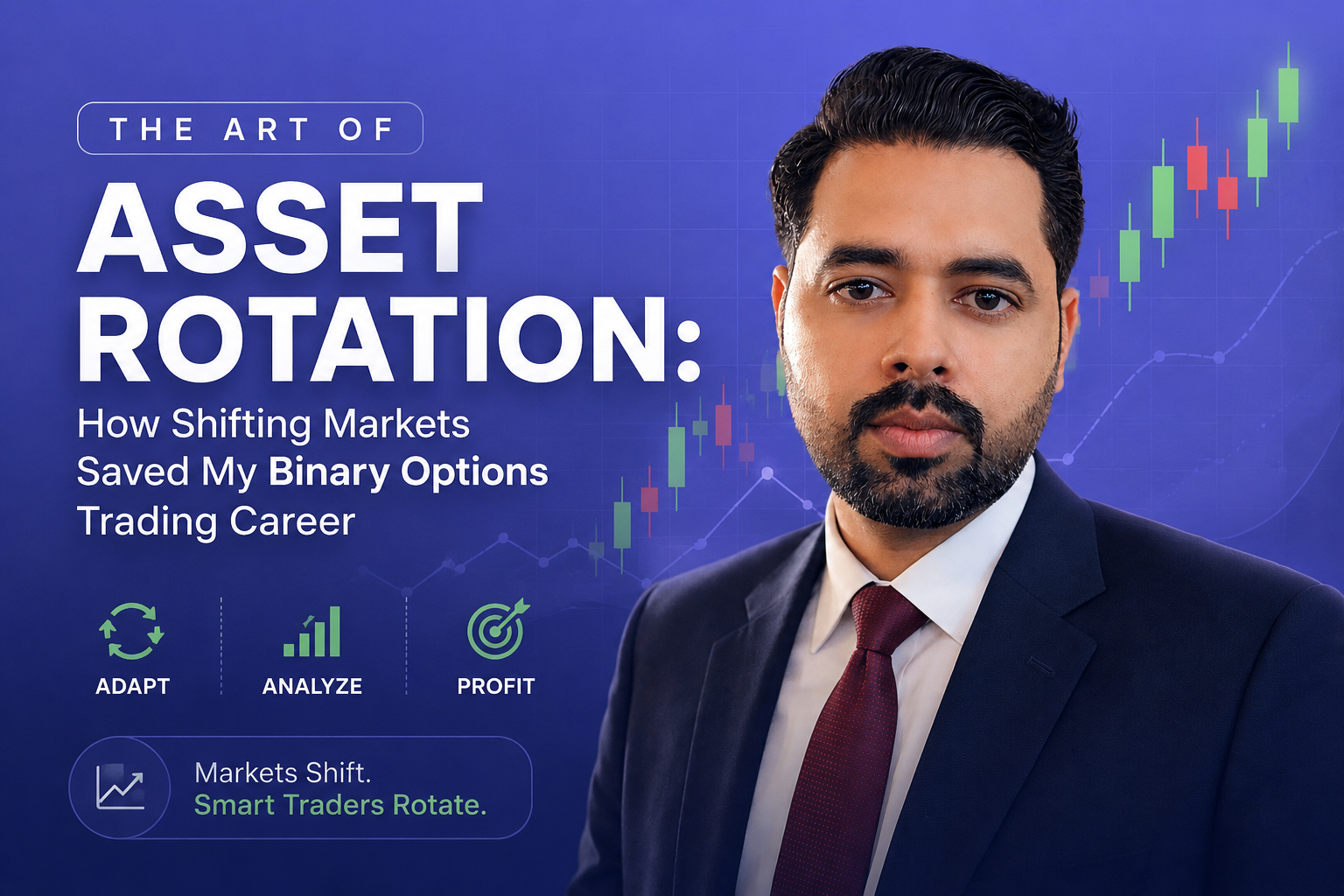 THE ART OF

ASSET ROTATION:

How Shifting Markets Saved My Binary Options Trading Career

ADAPT

ANALYZE

PROFIT

Markets Shift.
Smart Traders Rotate.